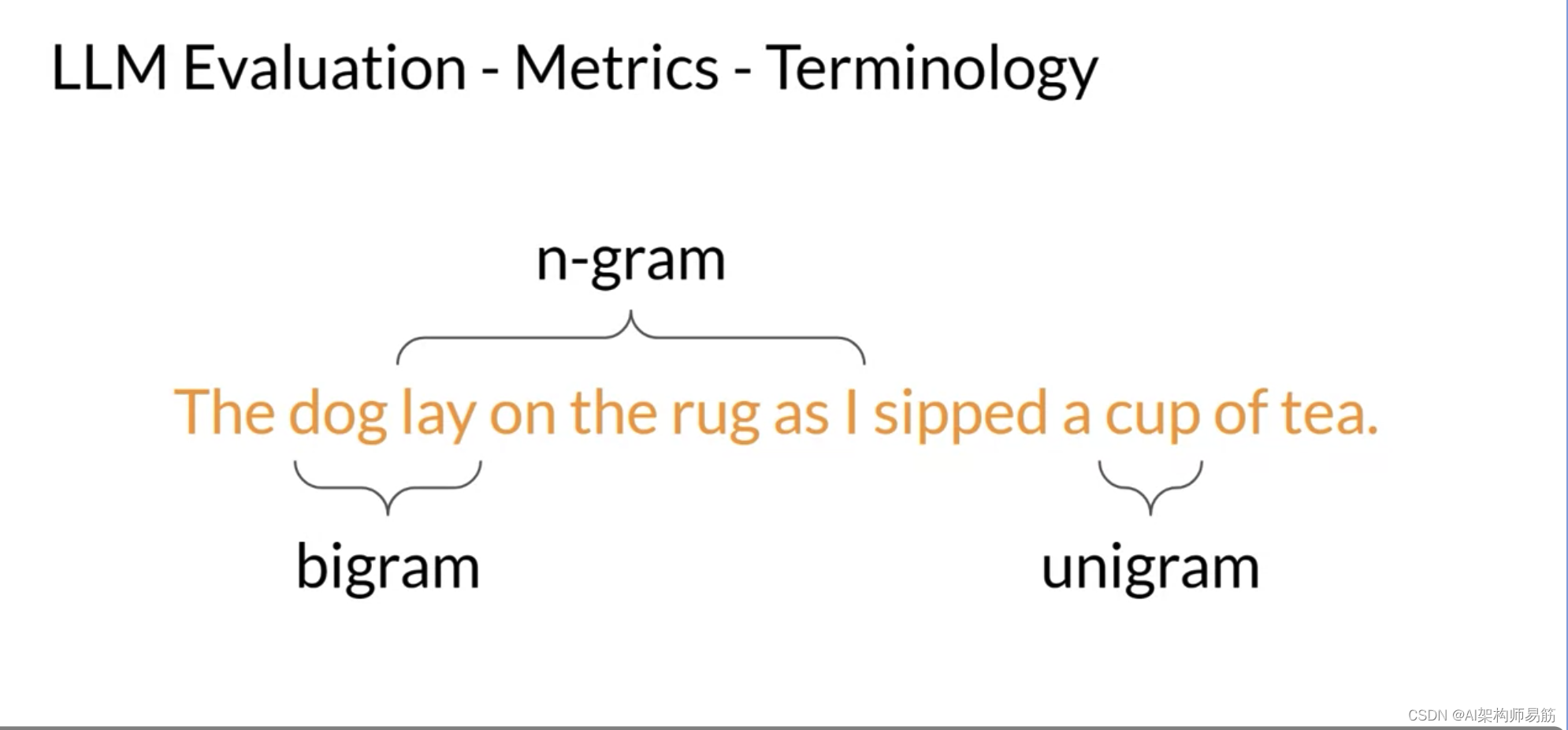 LLM Evaluation - Metrics - Terminology

n-gram

The dog lay on the rug as I sipped a cup of tea.

bigram

unigram

CSDN @AI架构师易筋